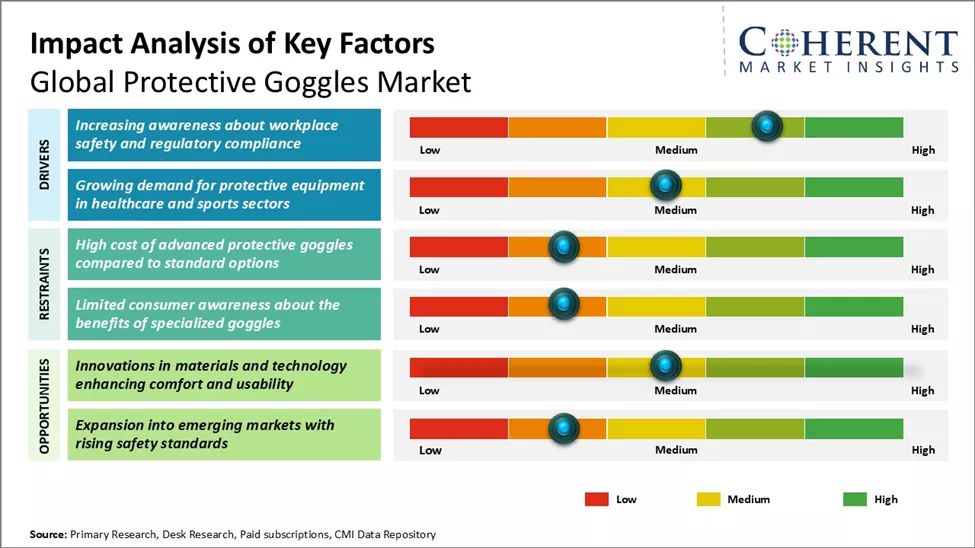 Impact Analysis of Key Factors
Global Protective Goggles Market

COHERENT
MARKET INSIGHTS

DRIVERS

Increasing awareness about workplace safety and regulatory compliance
Low Medium High

Growing demand for protective equipment in healthcare and sports sectors
Low Medium High

RESTRAINTS

High cost of advanced protective goggles compared to standard options
Low Medium High

Limited consumer awareness about the benefits of specialized goggles
Low Medium High

OPPORTUNITIES

Innovations in materials and technology enhancing comfort and usability
Low Medium High

Expansion into emerging markets with rising safety standards
Low Medium High

Low Medium High

Source: Primary Research, Desk Research, Paid subscriptions, CMI Data Repository